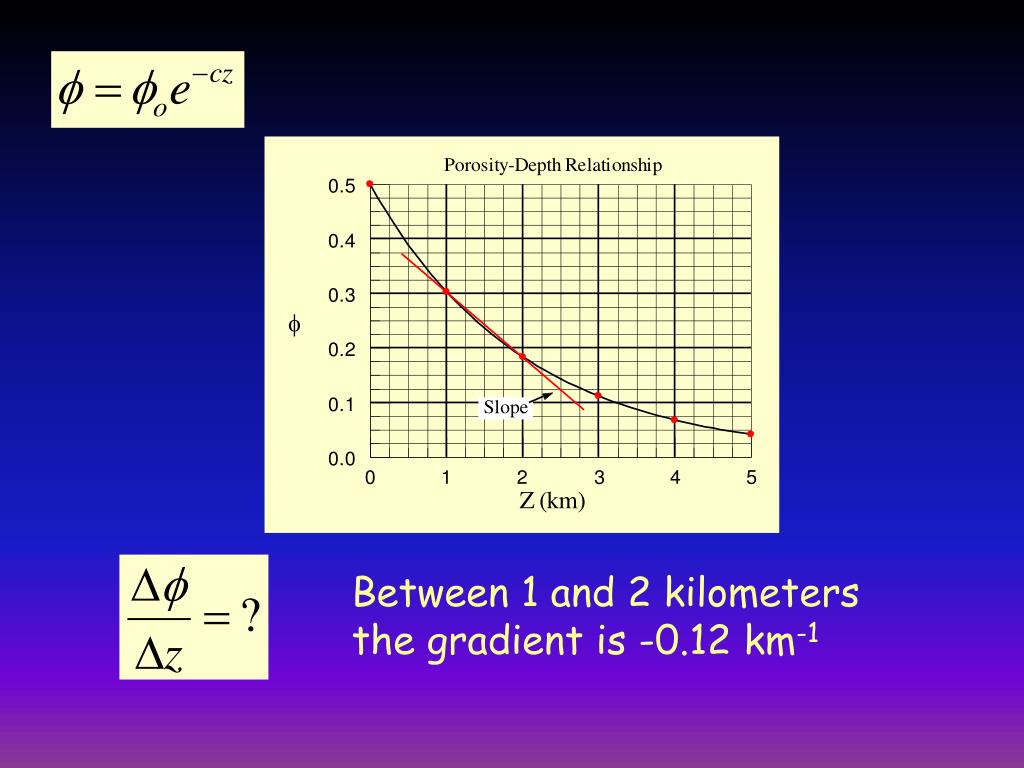 $\phi = \phi_o e^{-cz}$

Porosity-Depth Relationship

0.5
0.4
0.3
0.2
0.1
0.0

$\phi$

Slope

0 1 2 3 4 5

Z (km)

$\frac{\Delta\phi}{\Delta z} = ?$

Between 1 and 2 kilometers the gradient is -0.12 km$^{-1}$